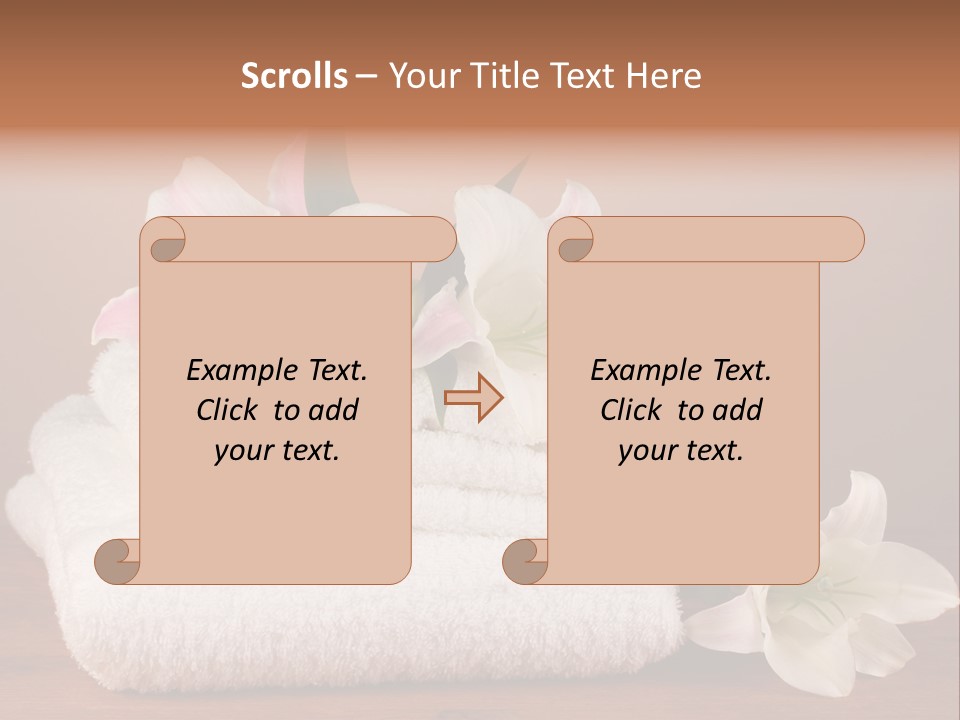 Scrolls – Your Title Text Here

Example Text. Click to add your text.

Example Text. Click to add your text.